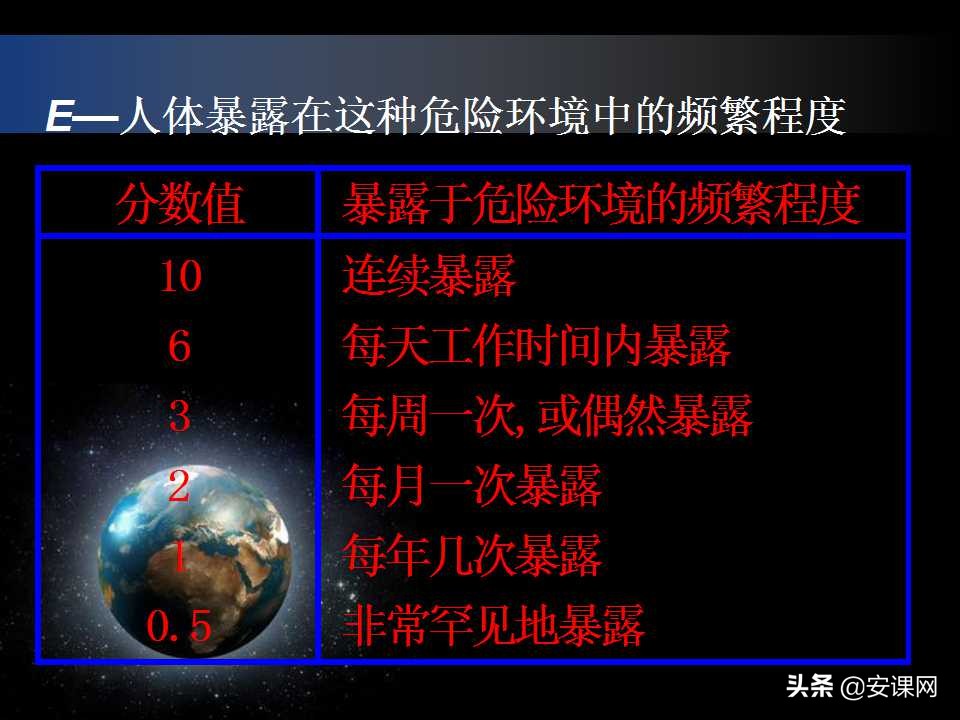 E—人体暴露在这种危险环境中的频繁程度

| 分数值 | 暴露于危险环境的频繁程度 |
|---|---|
| 10 | 连续暴露 |
| 6 | 每天工作时间内暴露 |
| 3 | 每周一次, 或偶然暴露 |
| 2 | 每月一次暴露 |
| 1 | 每年几次暴露 |
| 0.5 | 非常罕见地暴露 |

头条 @安课网